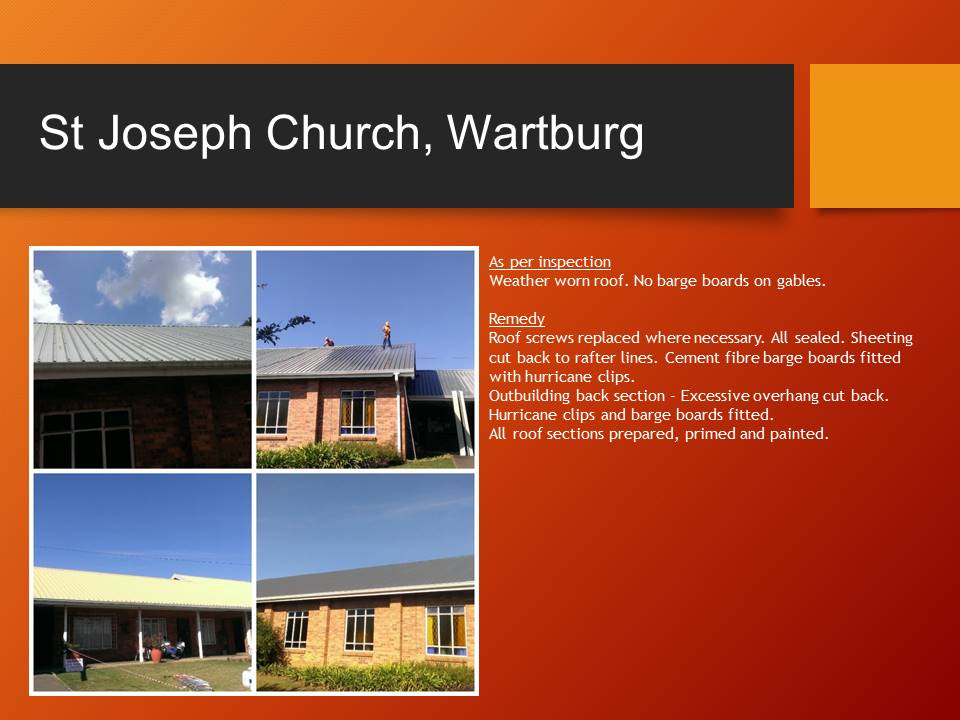 St Joseph Church, Wartburg

As per inspection
Weather worn roof. No barge boards on gables.

Remedy
Roof screws replaced where necessary. All sealed. Sheeting cut back to rafter lines. Cement fibre barge boards fitted with hurricane clips.
Outbuilding back section – Excessive overhang cut back. Hurricane clips and barge boards fitted.
All roof sections prepared, primed and painted.